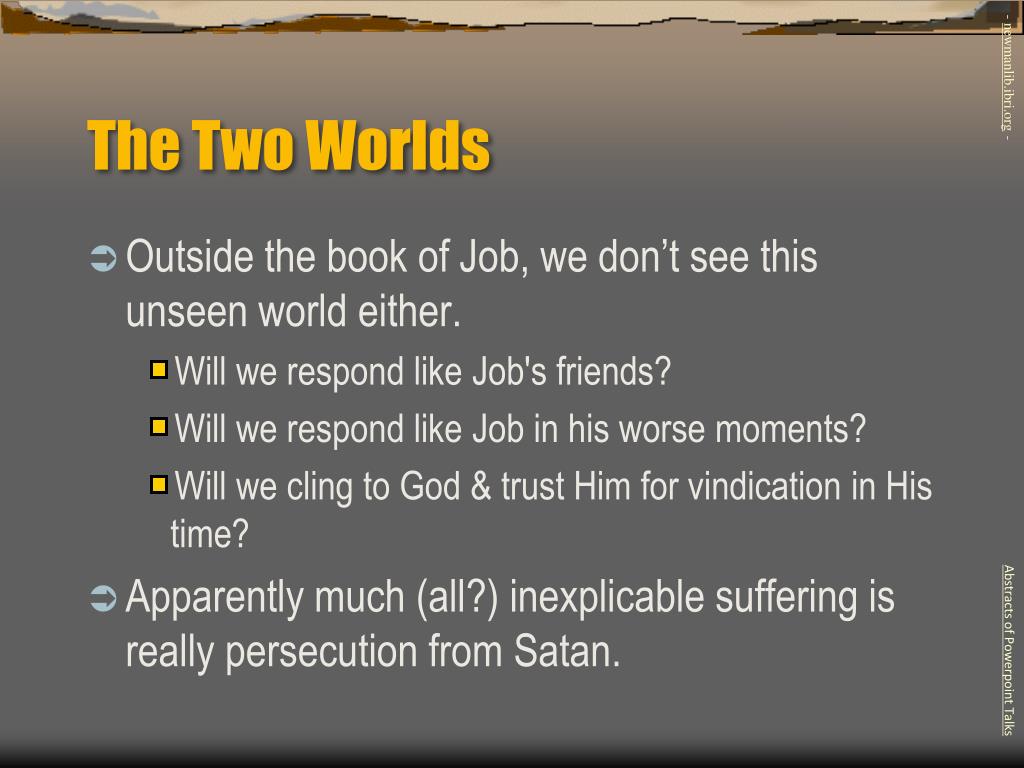 The Two Worlds

Outside the book of Job, we don’t see this unseen world either.

Will we respond like Job's friends?

Will we respond like Job in his worse moments?

Will we cling to God & trust Him for vindication in His time?

Apparently much (all?) inexplicable suffering is really persecution from Satan.

- newmanlib.ibri.org -

Abstracts of Powerpoint Talks